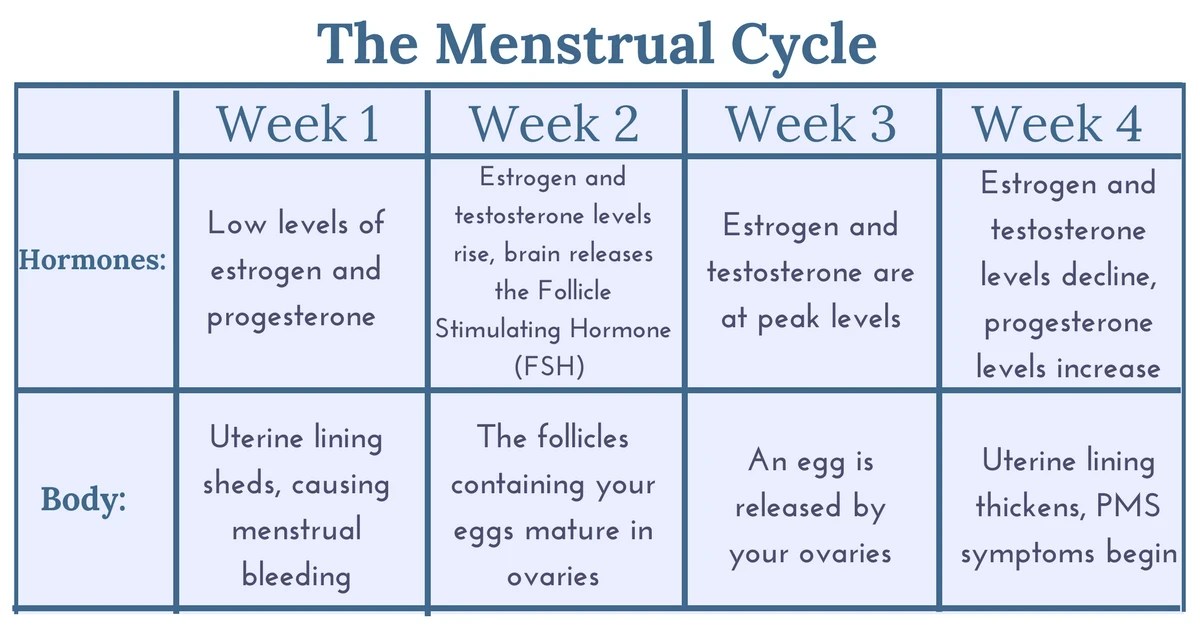 The Menstrual Cycle

| | Week 1 | Week 2 | Week 3 | Week 4 |
|---|---|---|---|---|
| Hormones: | Low levels of estrogen and progesterone | Estrogen and testosterone levels rise, brain releases the Follicle Stimulating Hormone (FSH) | Estrogen and testosterone are at peak levels | Estrogen and testosterone levels decline, progesterone levels increase |
| Body: | Uterine lining sheds, causing menstrual bleeding | The follicles containing your eggs mature in ovaries | An egg is released by your ovaries | Uterine lining thickens, PMS symptoms begin |